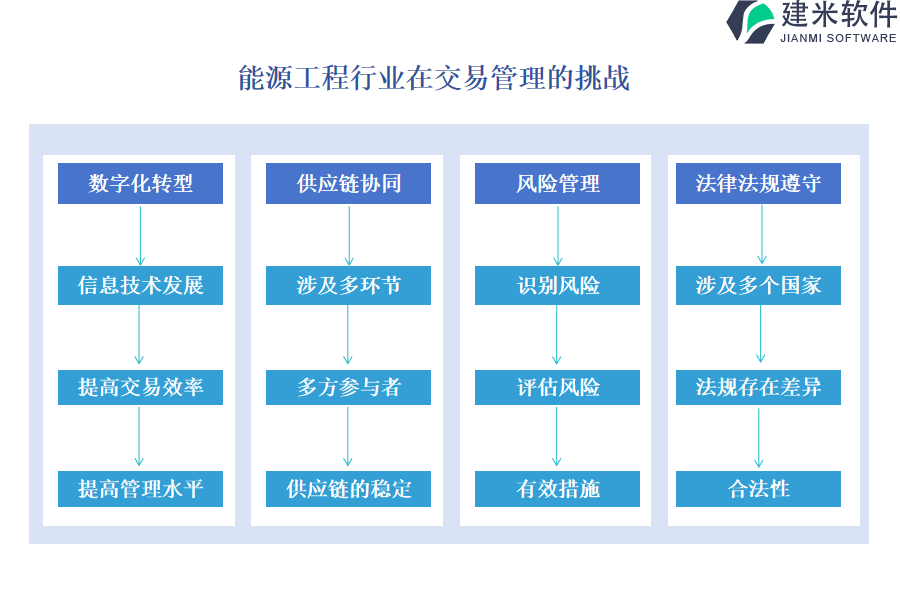 建米软件
JIANMI SOFTWARE

能源工程行业在交易管理的挑战

数字化转型
信息技术发展
提高交易效率
提高管理水平

供应链协同
涉及多环节
多方参与者
供应链的稳定

风险管理
识别风险
评估风险
有效措施

法律法规遵守
涉及多个国家
法规存在差异
合法性